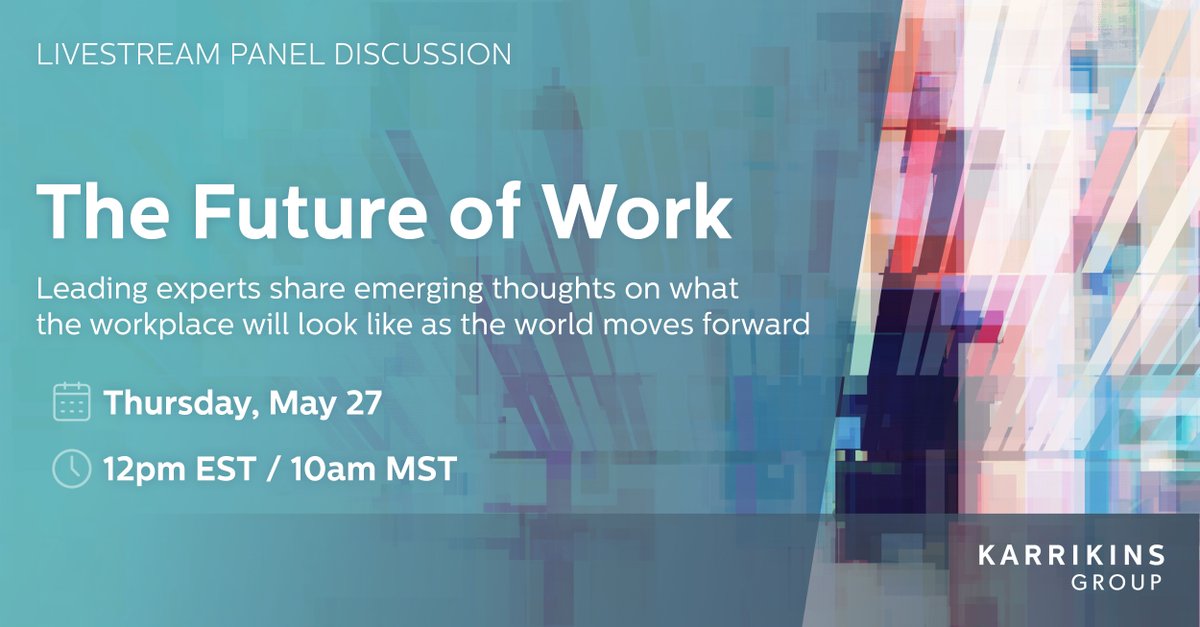 LIVESTREAM PANEL DISCUSSION

The Future of Work

Leading experts share emerging thoughts on what the workplace will look like as the world moves forward

Thursday, May 27

12pm EST / 10am MST

KARRIKINS GROUP